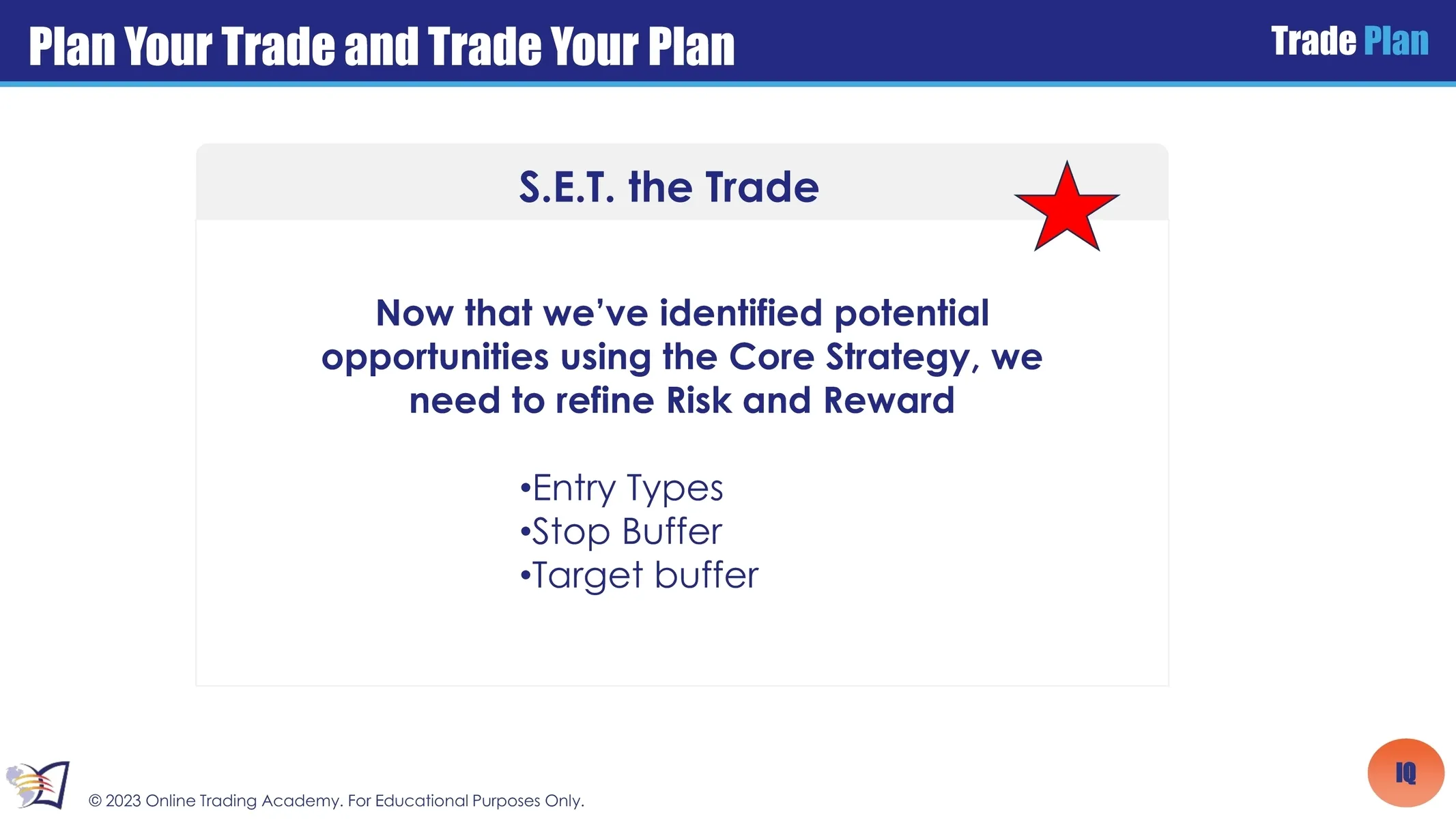 Plan Your Trade and Trade Your Plan

Trade Plan

S.E.T. the Trade

Now that we've identified potential opportunities using the Core Strategy, we need to refine Risk and Reward

•Entry Types
•Stop Buffer
•Target buffer

© 2023 Online Trading Academy. For Educational Purposes Only.

IQ